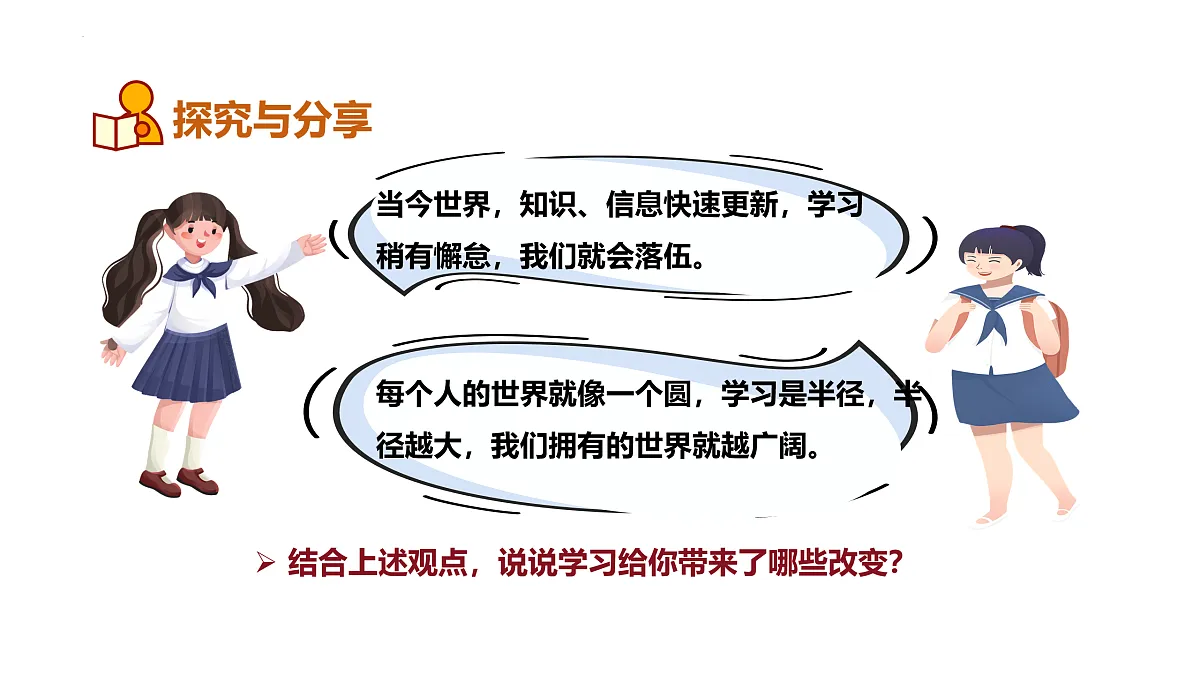 探究与分享

当今世界，知识、信息快速更新，学习稍有懈怠，我们就会落伍。

每个人的世界就像一个圆，学习是半径，半径越大，我们拥有的世界就越广阔。

➢ 结合上述观点，说说学习给你带来了哪些改变？